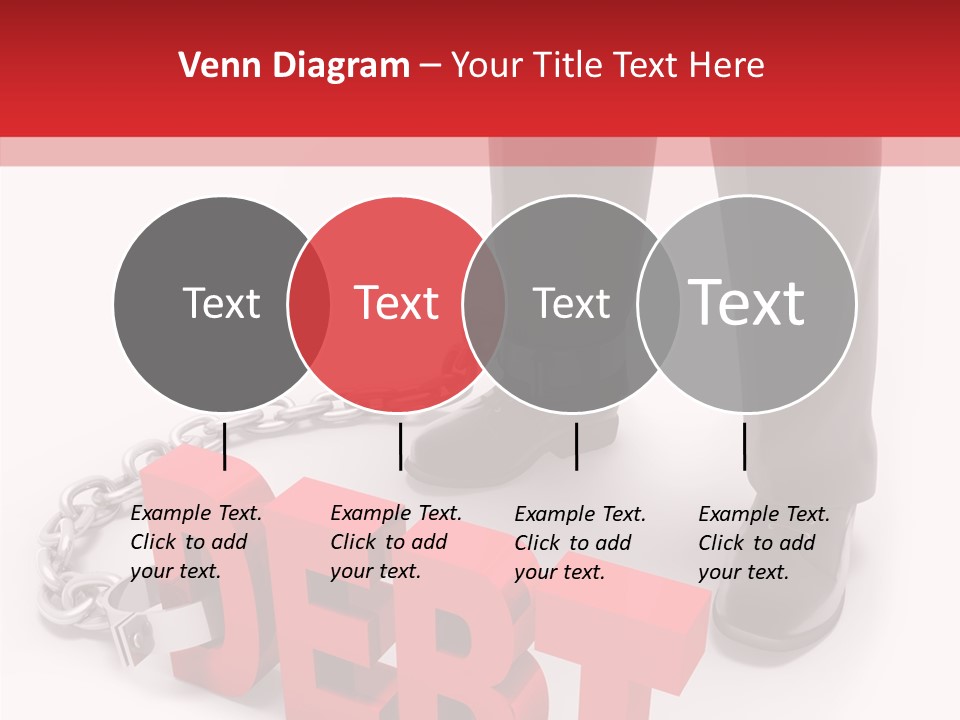 Venn Diagram – Your Title Text Here

Text

Text

Text

Text

Example Text. Click to add your text.

Example Text. Click to add your text.

Example Text. Click to add your text.

Example Text. Click to add your text.

DEBT